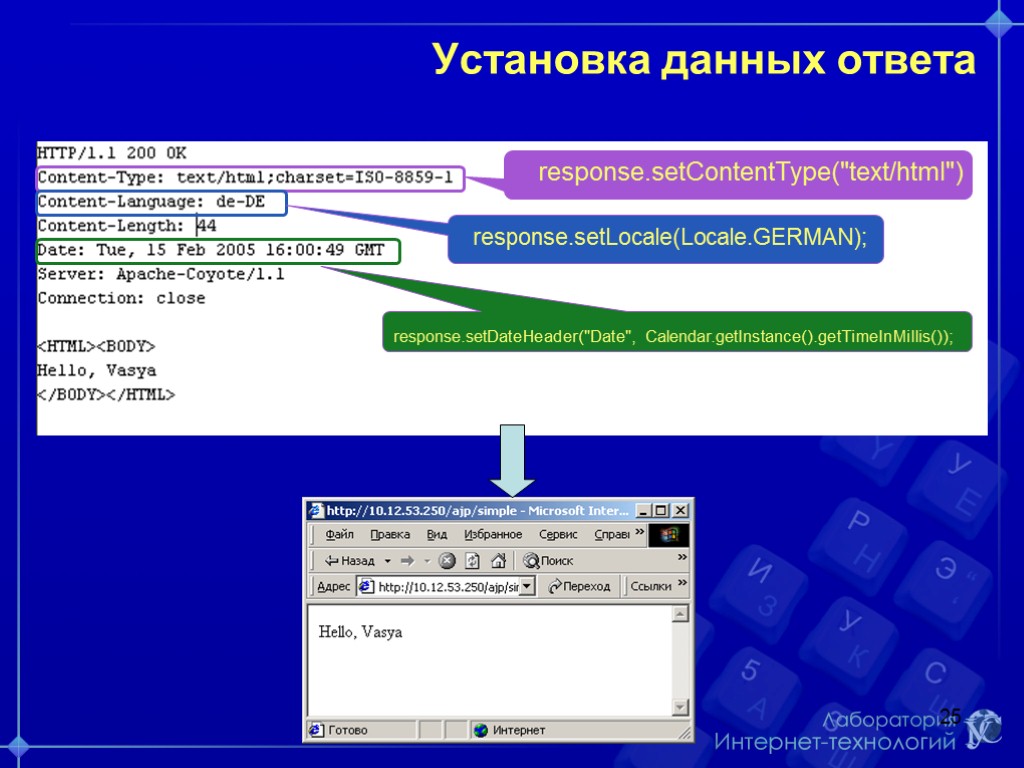 Установка данных ответа

HTTP/1.1 200 OK
Content-Type: text/html;charset=ISO-8859-1
Content-Language: de-DE
Content-Length: 44
Date: Tue, 15 Feb 2005 16:00:49 GMT
Server: Apache-Coyote/1.1
Connection: close

<HTML><BODY>
Hello, Vasya
</BODY></HTML>

response.setContentType("text/html")

response.setLocale(Locale.GERMAN);

response.setDateHeader("Date", Calendar.getInstance().getTimeInMillis());

http://10.12.53.250/ajp/simple - Microsoft Inter...

Файл Правка Вид Избранное Сервис Справ

Назад Поиск

Адрес http://10.12.53.250/ajp/sir Переход Ссылки

Hello, Vasya

Готово Интернет

25

Лаборатория Интернет-технологий